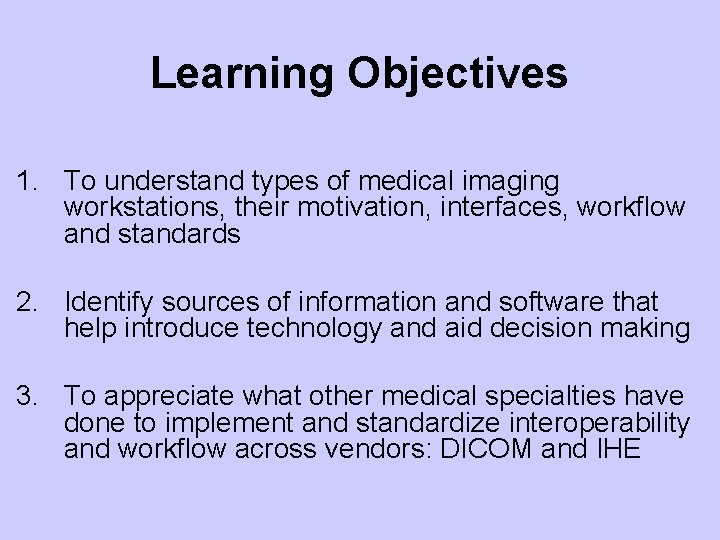 Learning Objectives

1. To understand types of medical imaging workstations, their motivation, interfaces, workflow and standards

2. Identify sources of information and software that help introduce technology and aid decision making

3. To appreciate what other medical specialties have done to implement and standardize interoperability and workflow across vendors: DICOM and IHE